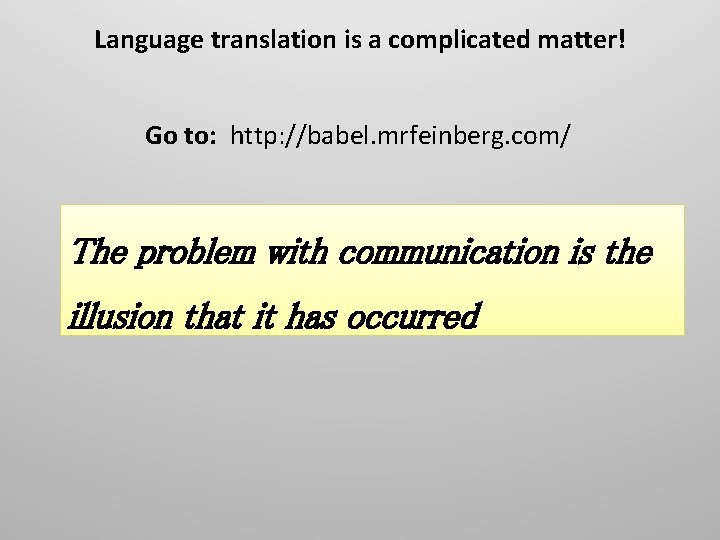 Language translation is a complicated matter!

Go to: http://babel.mrfeinberg.com/

The problem with communication is the illusion that it has occurred